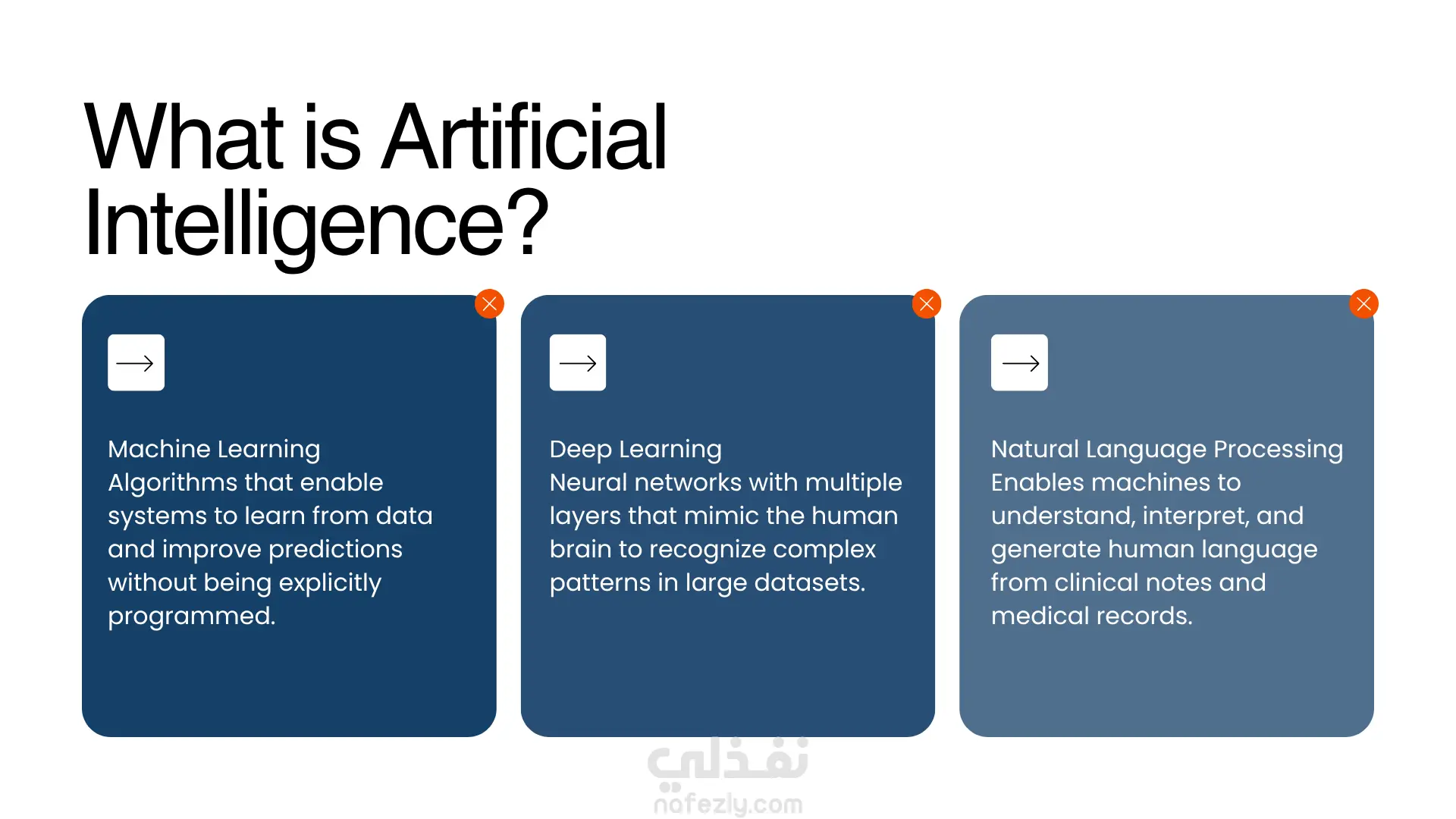 What is Artificial Intelligence?

Machine Learning
Algorithms that enable systems to learn from data and improve predictions without being explicitly programmed.

Deep Learning
Neural networks with multiple layers that mimic the human brain to recognize complex patterns in large datasets.

Natural Language Processing
Enables machines to understand, interpret, and generate human language from clinical notes and medical records.

نفذلي
nafezly.com